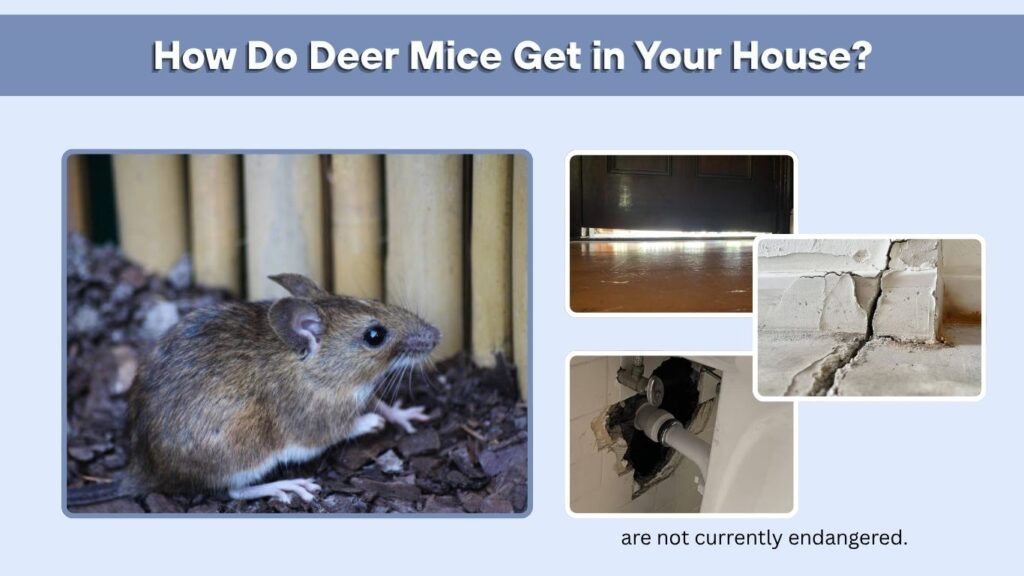 How Do Deer Mice Get in Your House?

are not currently endangered.